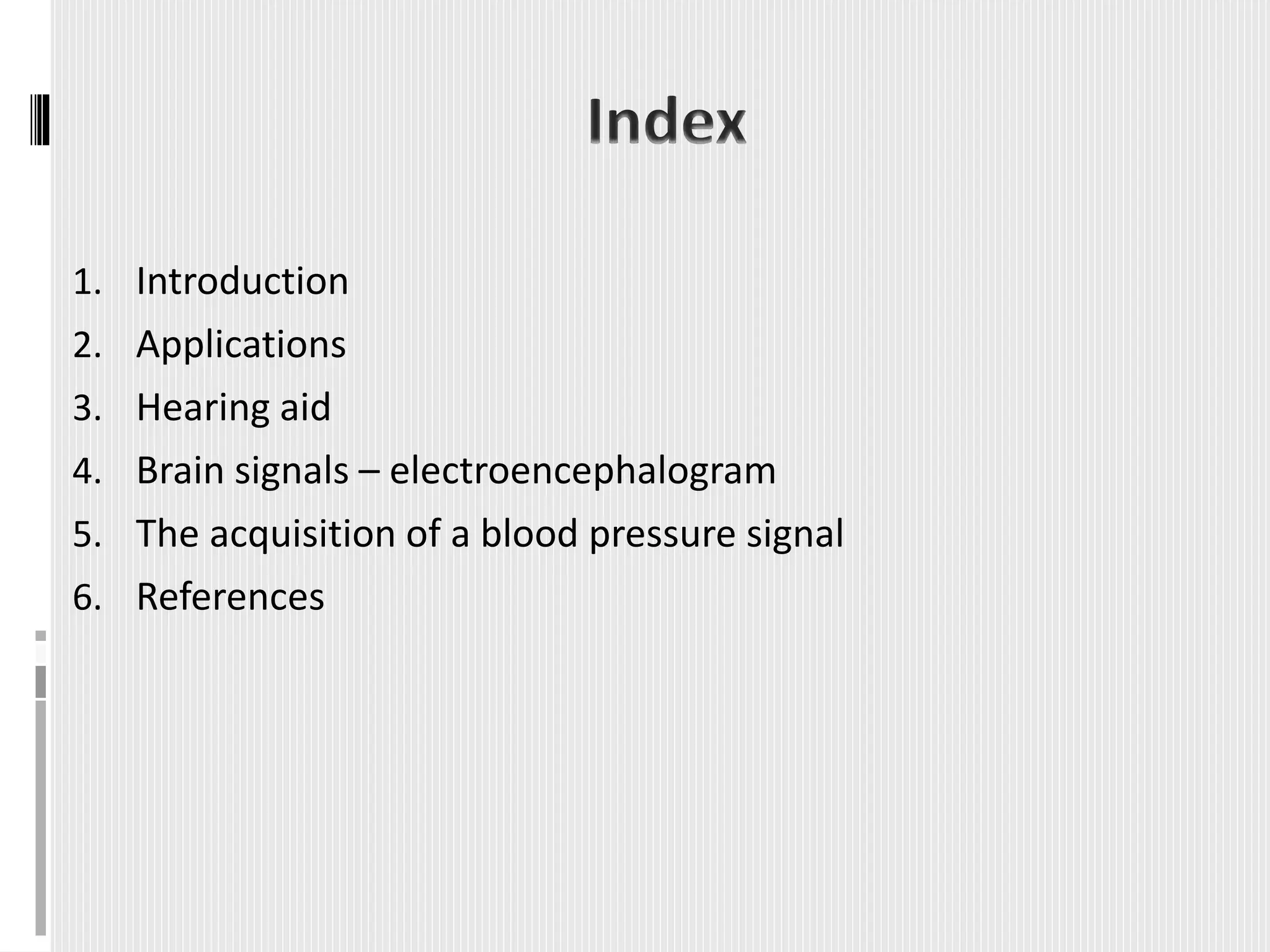 Index

1. Introduction
2. Applications
3. Hearing aid
4. Brain signals – electroencephalogram
5. The acquisition of a blood pressure signal
6. References